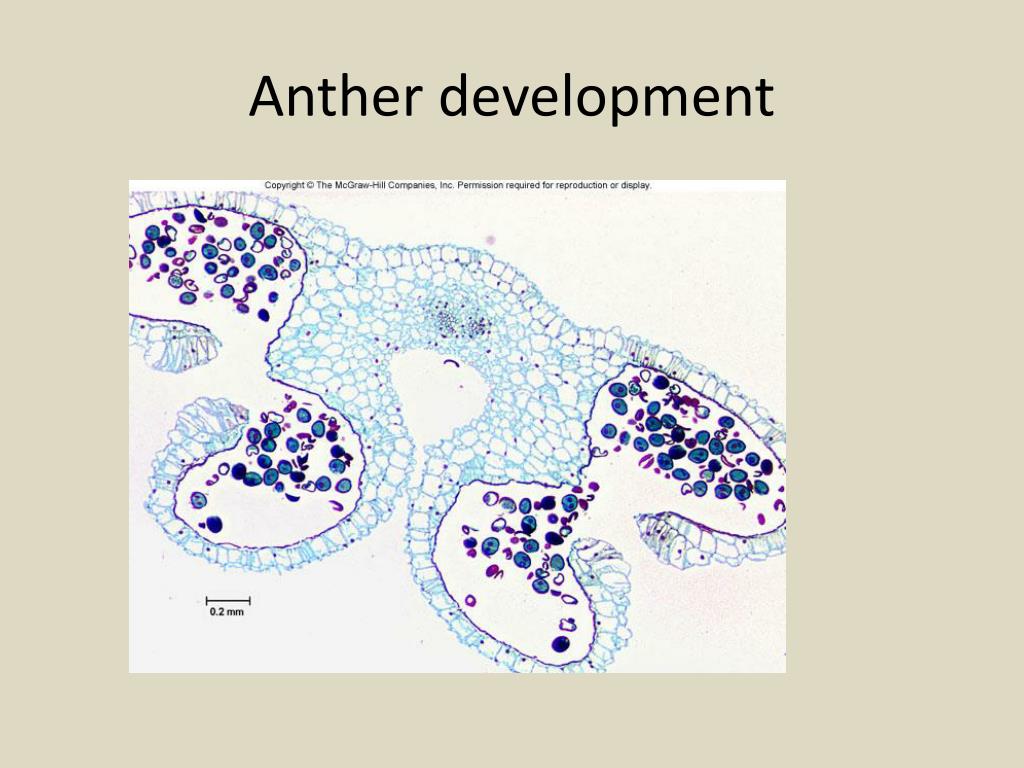 Anther development

Copyright © The McGraw-Hill Companies, Inc. Permission required for reproduction or display.

0.2 mm